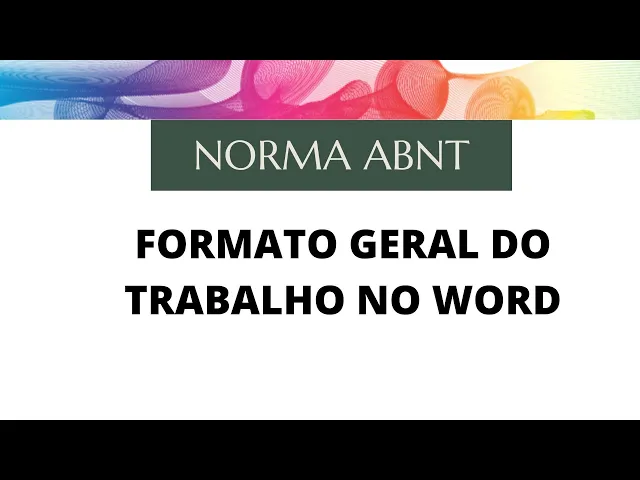 NORMA ABNT

FORMATO GERAL DO TRABALHO NO WORD